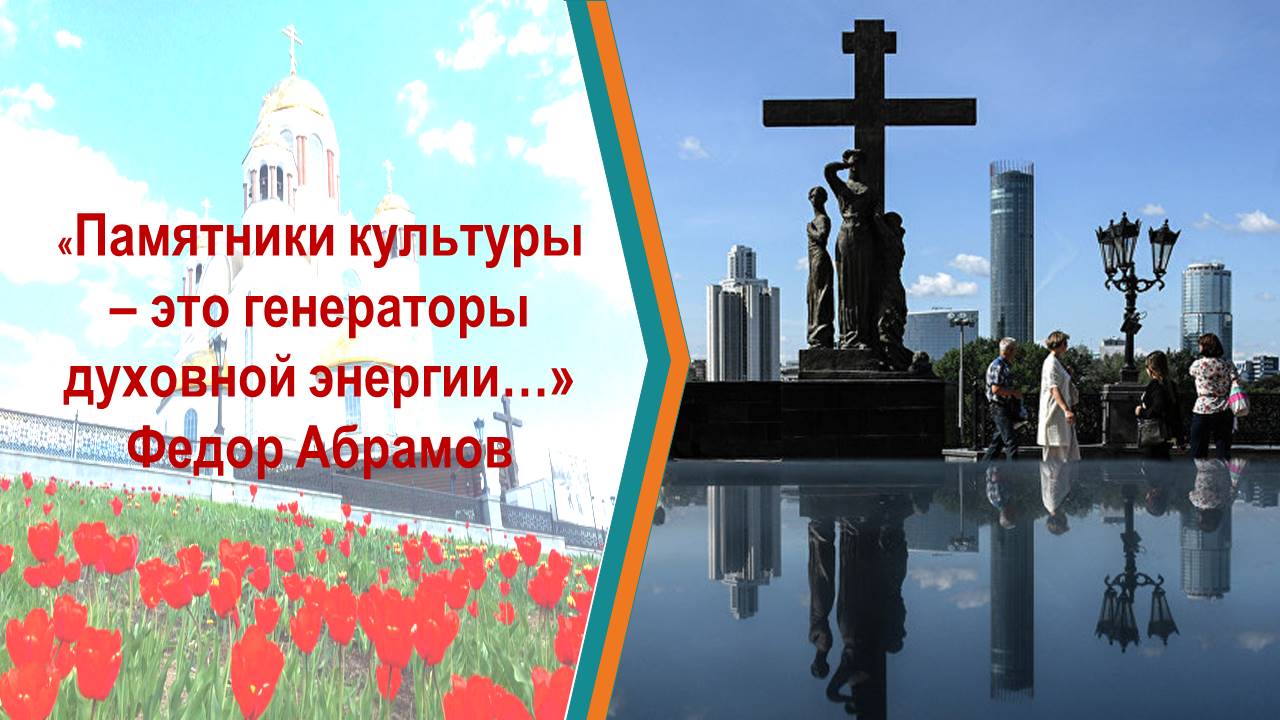 «Памятники культуры – это генераторы духовной энергии…»
Федор Абрамов